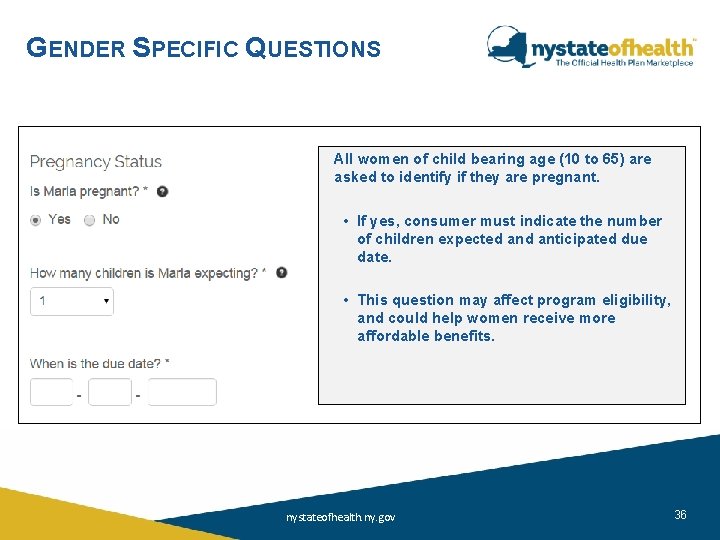 GENDER SPECIFIC QUESTIONS

nystateofhealth™
The Official Health Plan Marketplace

Pregnancy Status

Is Maria pregnant? *

Yes No

How many children is Maria expecting? *

1

When is the due date? *

- -

All women of child bearing age (10 to 65) are asked to identify if they are pregnant.

• If yes, consumer must indicate the number of children expected and anticipated due date.

• This question may affect program eligibility, and could help women receive more affordable benefits.

nystateofhealth.ny.gov

36